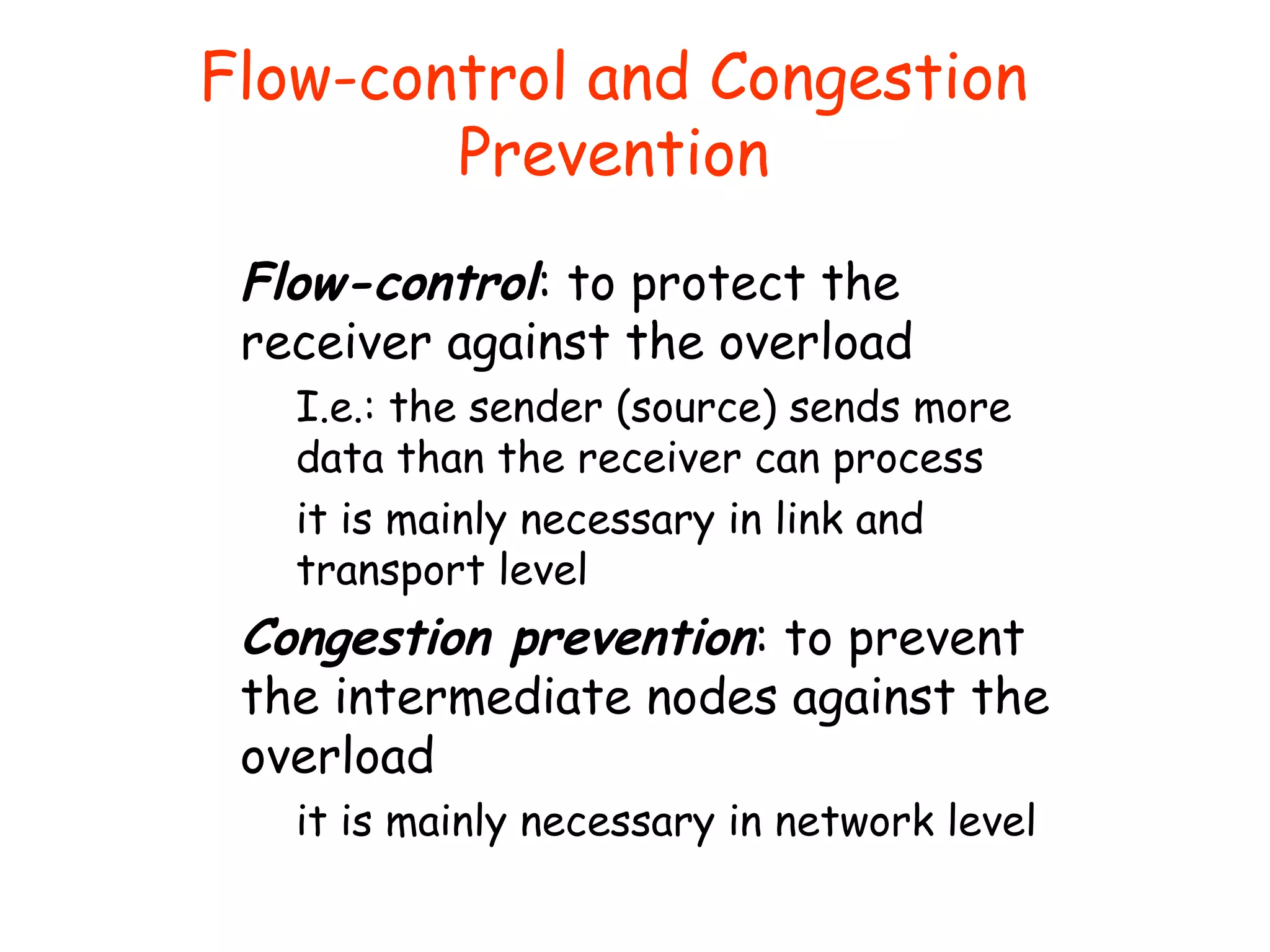 Flow-control and Congestion Prevention

Flow-control: to protect the receiver against the overload

I.e.: the sender (source) sends more data than the receiver can process

it is mainly necessary in link and transport level

Congestion prevention: to prevent the intermediate nodes against the overload

it is mainly necessary in network level